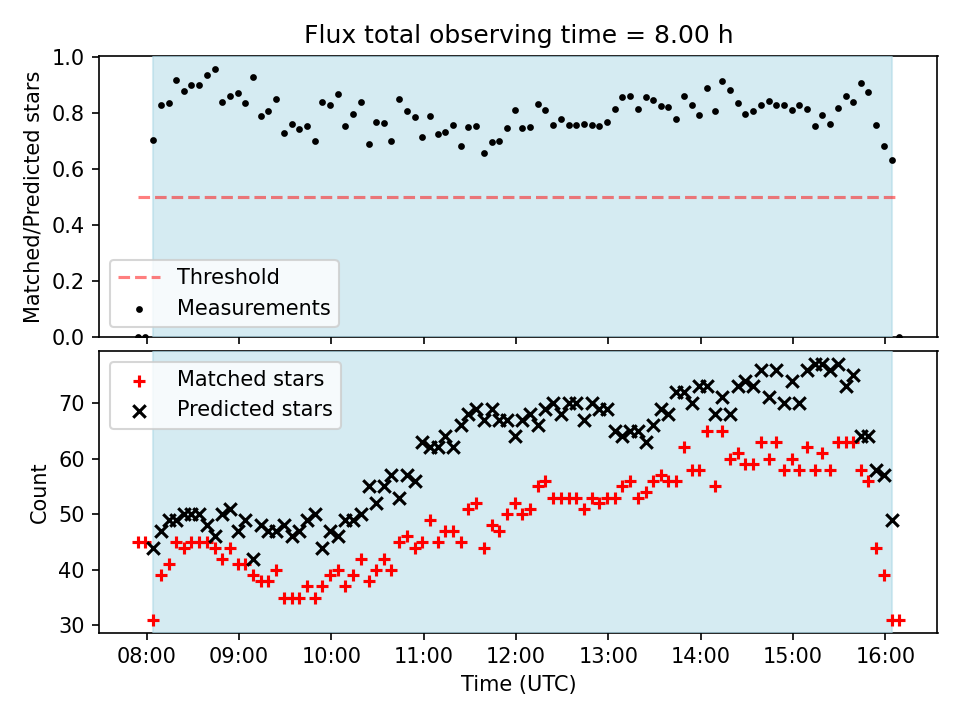 Flux total observing time = 8.00 h

Matched/Predicted stars

1.0
0.8
0.6
0.4
0.2
0.0

Threshold
Measurements

Matched stars
Predicted stars

Count

70
60
50
40
30

08:00 09:00 10:00 11:00 12:00 13:00 14:00 15:00 16:00

Time (UTC)